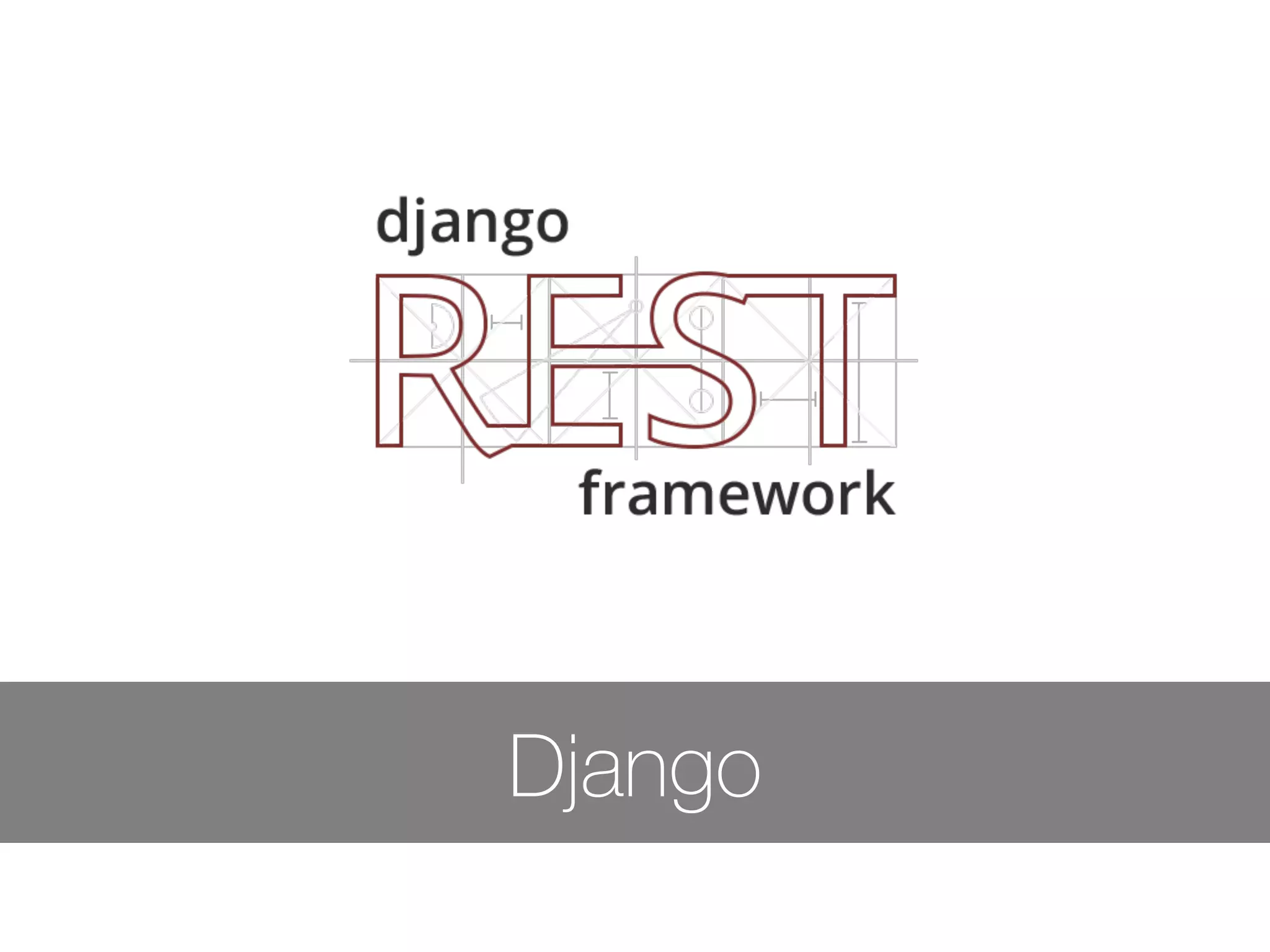 django
REST
framework

Django